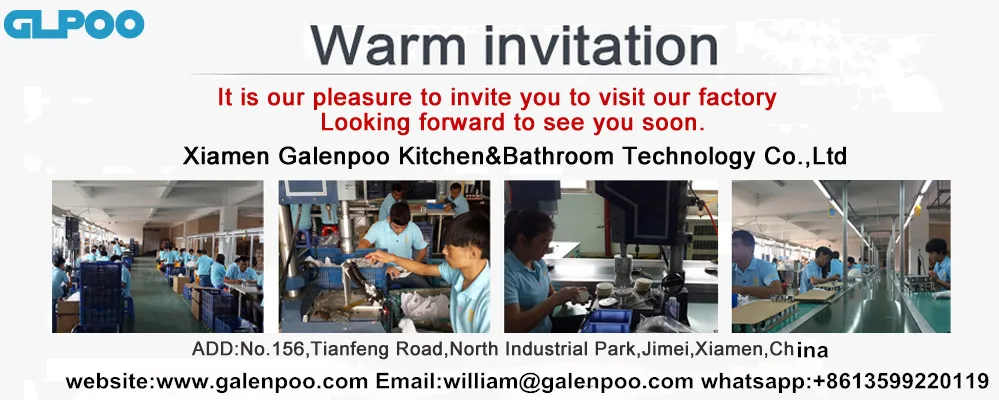 GLPOO

Warm invitation

It is our pleasure to invite you to visit our factory
Looking forward to see you soon.

Xiamen Galenpoo Kitchen&Bathroom Technology Co.,Ltd

ADD:No.156,Tianfeng Road,North Industrial Park,Jimei,Xiamen,China

website:www.galenpoo.com Email:william@galenpoo.com whatsapp:+8613599220119